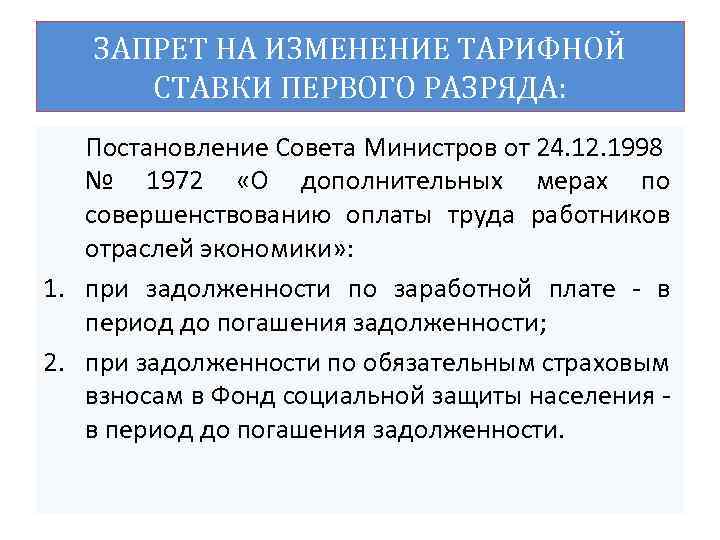 ЗАПРЕТ НА ИЗМЕНЕНИЕ ТАРИФНОЙ СТАВКИ ПЕРВОГО РАЗРЯДА:

Постановление Совета Министров от 24.12.1998 № 1972 «О дополнительных мерах по совершенствованию оплаты труда работников отраслей экономики»:

1. при задолженности по заработной плате - в период до погашения задолженности;
2. при задолженности по обязательным страховым взносам в Фонд социальной защиты населения - в период до погашения задолженности.